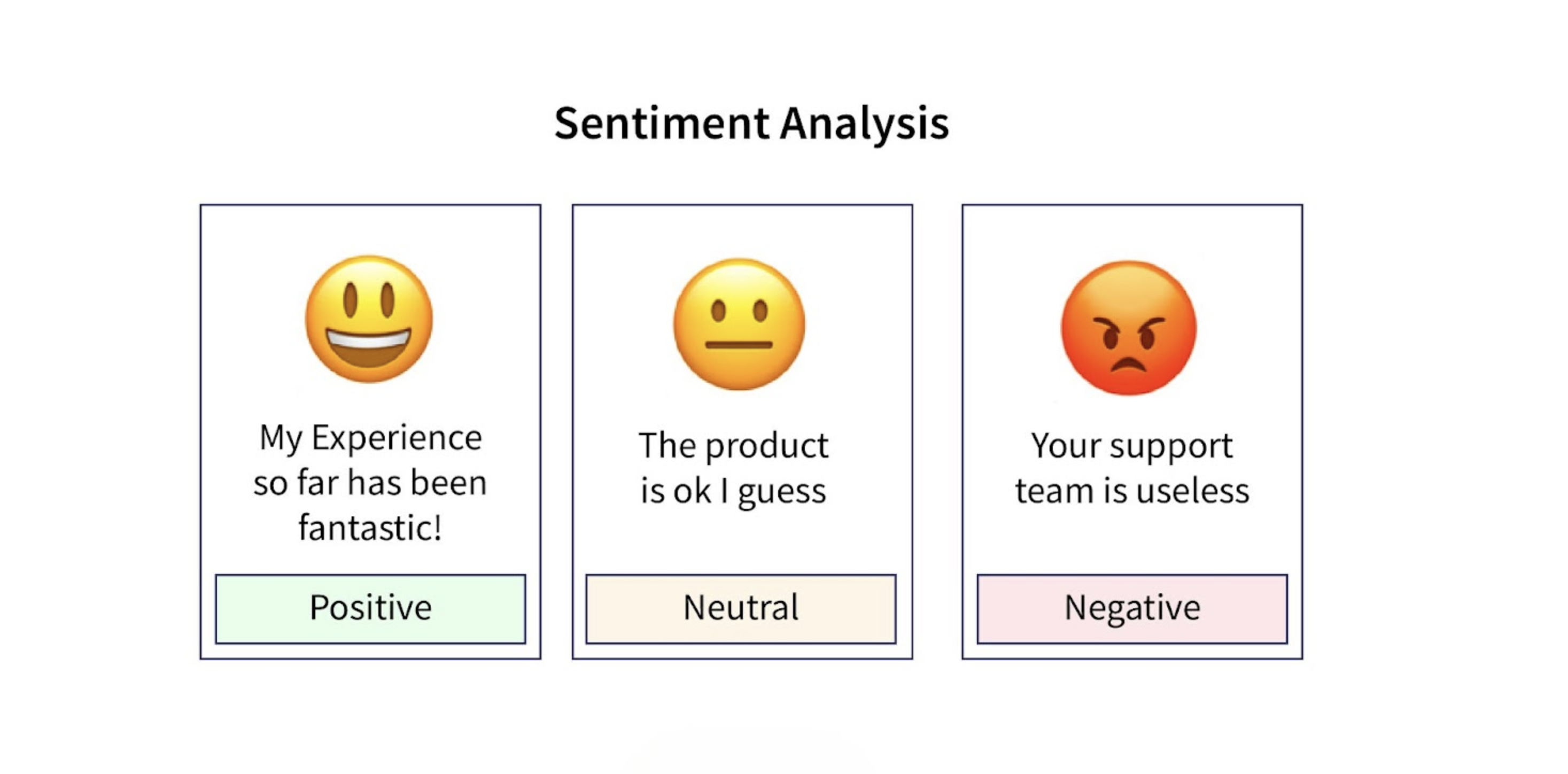 Sentiment Analysis

My Experience so far has been fantastic!

Positive

The product is ok I guess

Neutral

Your support team is useless

Negative